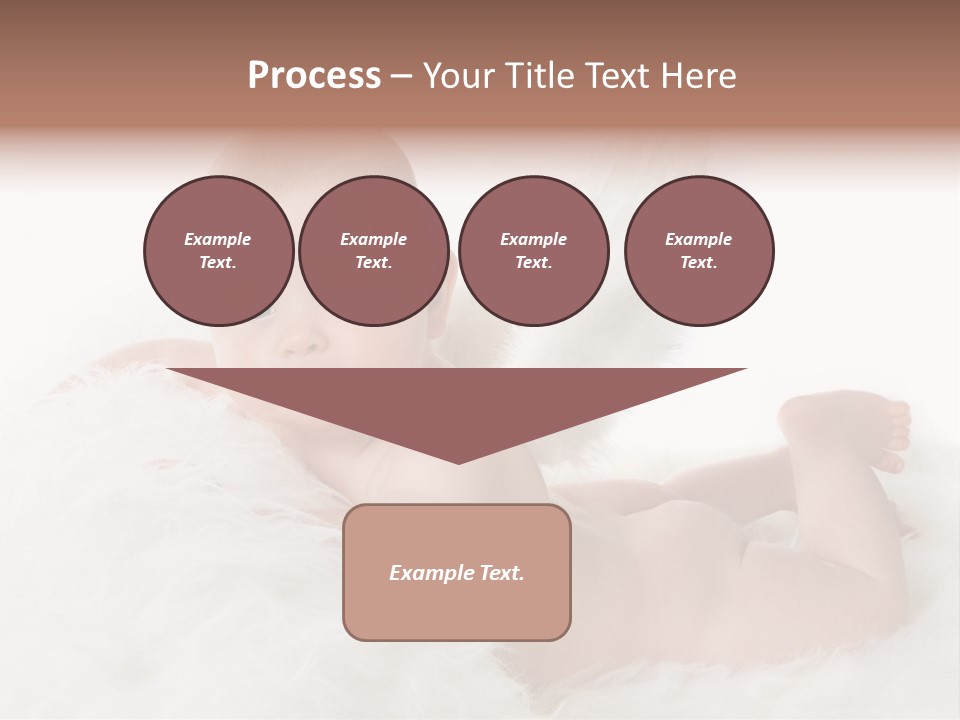 Process – Your Title Text Here

Example Text.

Example Text.

Example Text.

Example Text.

Example Text.